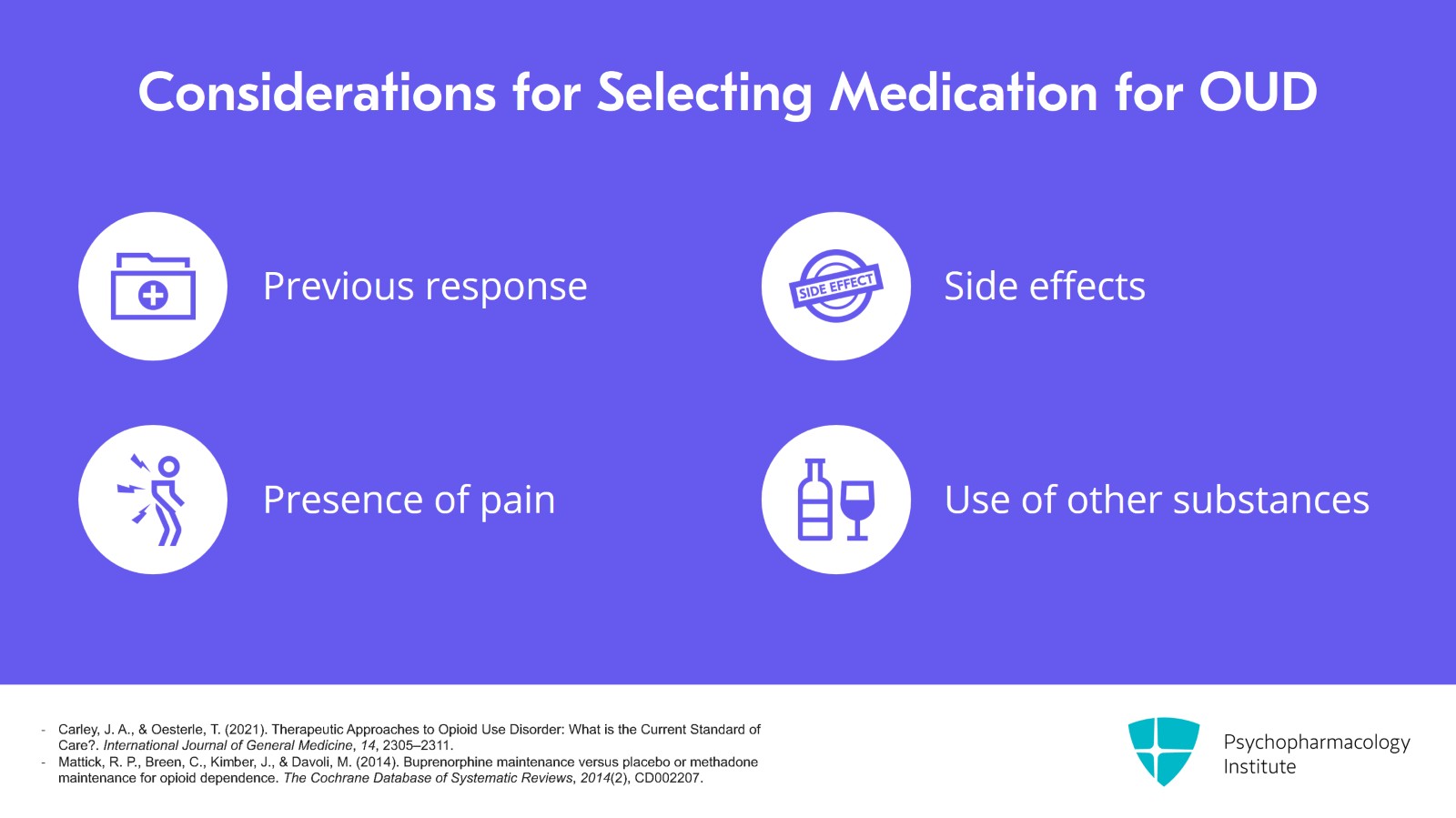 Considerations for Selecting Medication for OUD

Previous response

SIDE EFFECT

Side effects

Presence of pain

Use of other substances

- Carley, J. A., & Oesterle, T. (2021). Therapeutic Approaches to Opioid Use Disorder: What is the Current Standard of Care?. International Journal of General Medicine, 14, 2305–2311.
- Mattick, R. P., Breen, C., Kimber, J., & Davoli, M. (2014). Buprenorphine maintenance versus placebo or methadone maintenance for opioid dependence. The Cochrane Database of Systematic Reviews, 2014(2), CD002207.

Psychopharmacology Institute